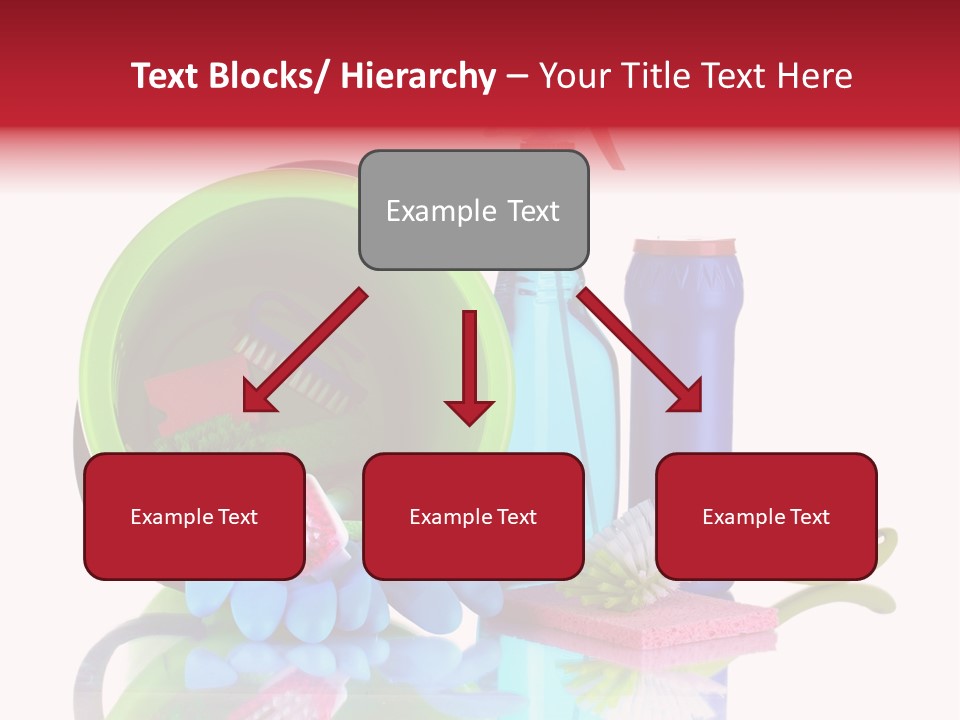 Text Blocks/ Hierarchy – Your Title Text Here

Example Text

Example Text

Example Text

Example Text